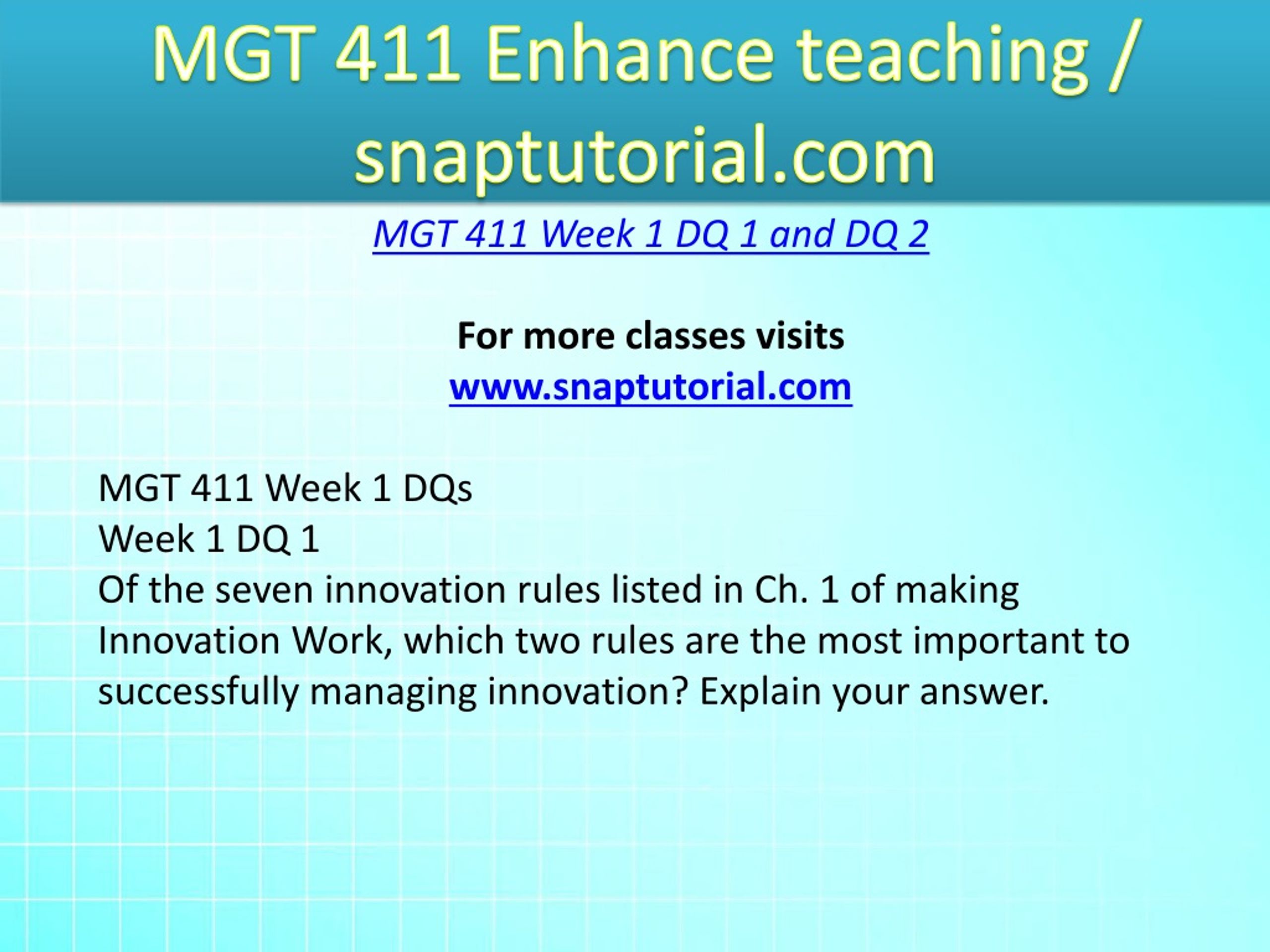 MGT 411 Enhance teaching / snaptutorial.com

MGT 411 Week 1 DQ 1 and DQ 2

For more classes visits
www.snaptutorial.com

MGT 411 Week 1 DQs
Week 1 DQ 1
Of the seven innovation rules listed in Ch. 1 of making Innovation Work, which two rules are the most important to successfully managing innovation? Explain your answer.